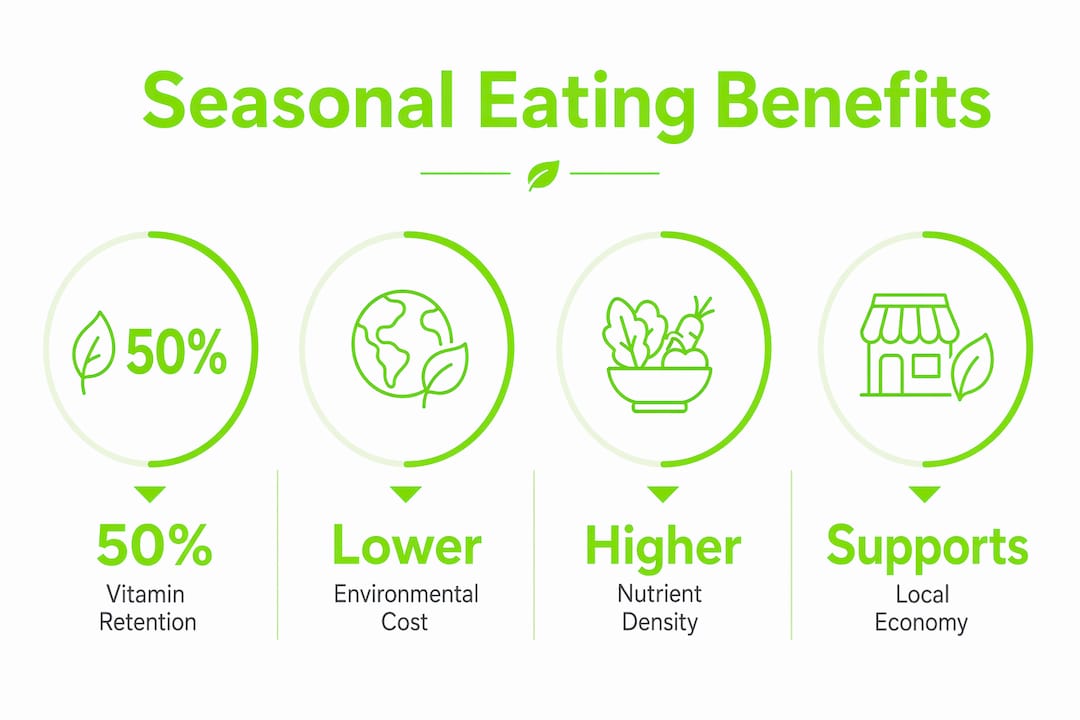 Seasonal Eating Benefits

50%

50%
Vitamin Retention

Lower
Environmental Cost

Higher
Nutrient Density

Supports
Local Economy